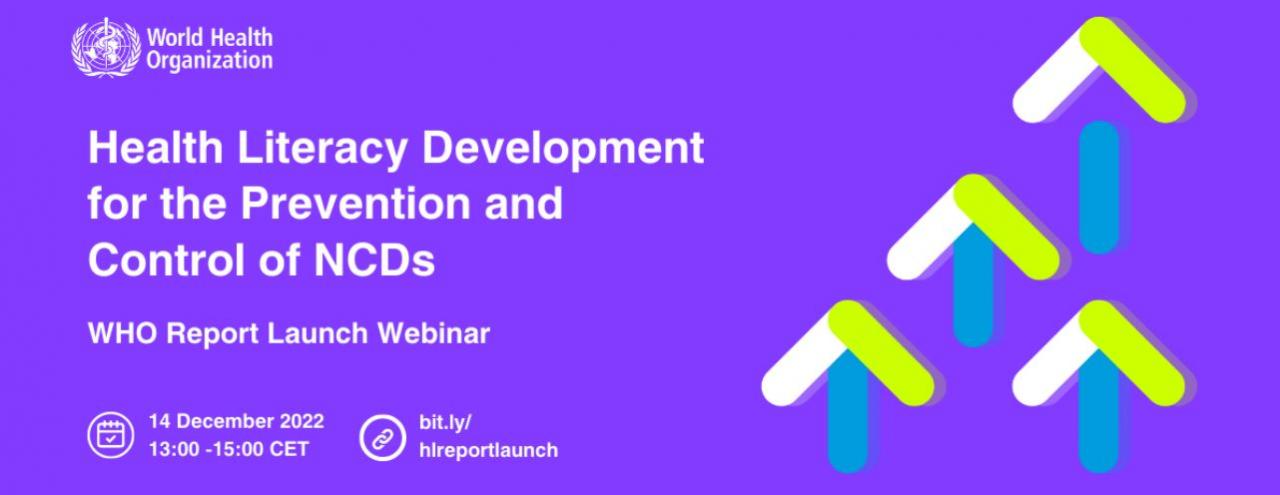 World Health Organization

Health Literacy Development for the Prevention and Control of NCDs

WHO Report Launch Webinar

14 December 2022
13:00 -15:00 CET

bit.ly/
hlreportlaunch